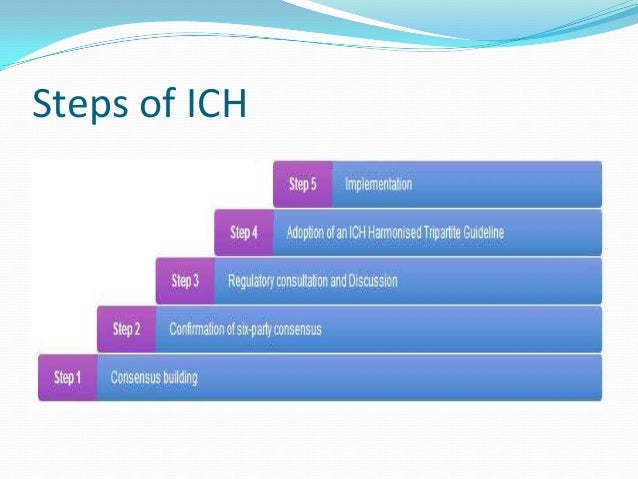 Steps of ICH

Step 5 Implementation

Step 4 Adoption of an ICH Harmonised Tripartite Guideline

Step 3 Regulatory consultation and Discussion

Step 2 Confirmation of six-party consensus

Step 1 Consensus building